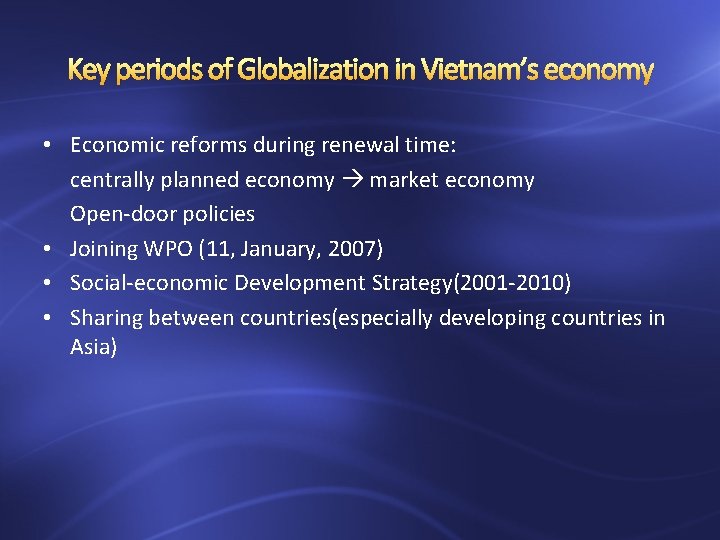 Key periods of Globalization in Vietnam's economy

• Economic reforms during renewal time:
centrally planned economy → market economy
Open-door policies
• Joining WPO (11, January, 2007)
• Social-economic Development Strategy(2001-2010)
• Sharing between countries(especially developing countries in Asia)